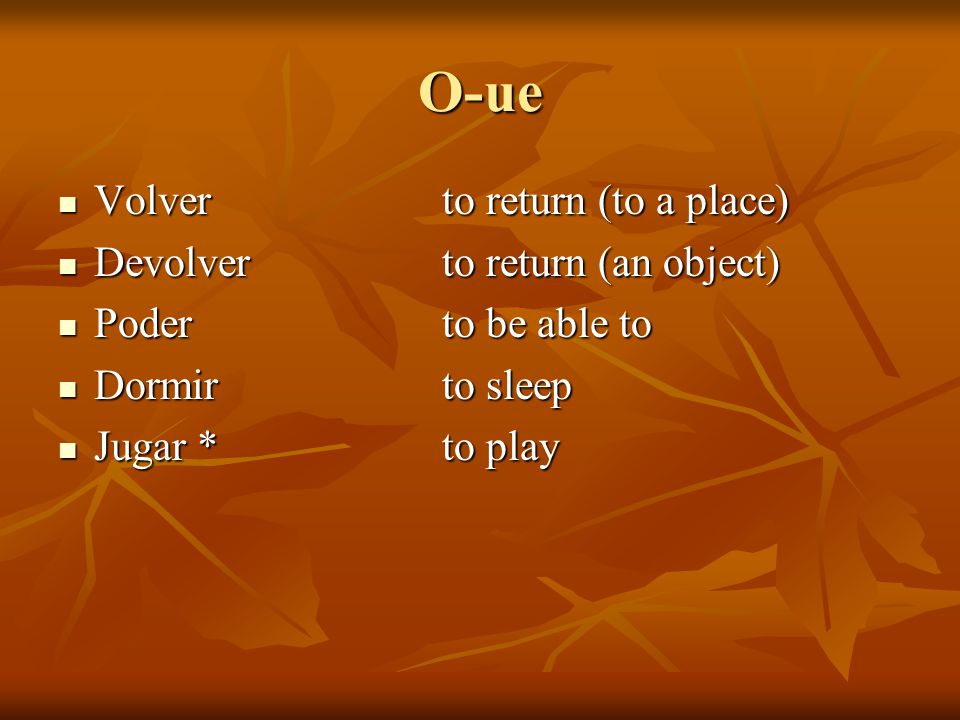 O-ue

- Volver to return (to a place)
- Devolver to return (an object)
- Poder to be able to
- Dormir to sleep
- Jugar * to play